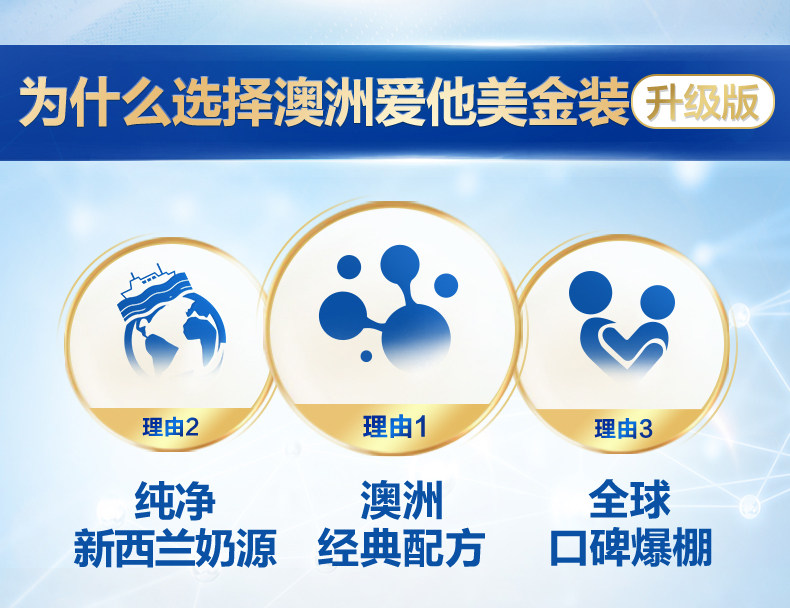 为什么选择澳洲爱他美金装 升级版

理由2

纯净
新西兰奶源

理由1

澳洲
经典配方

理由3

全球
口碑爆棚